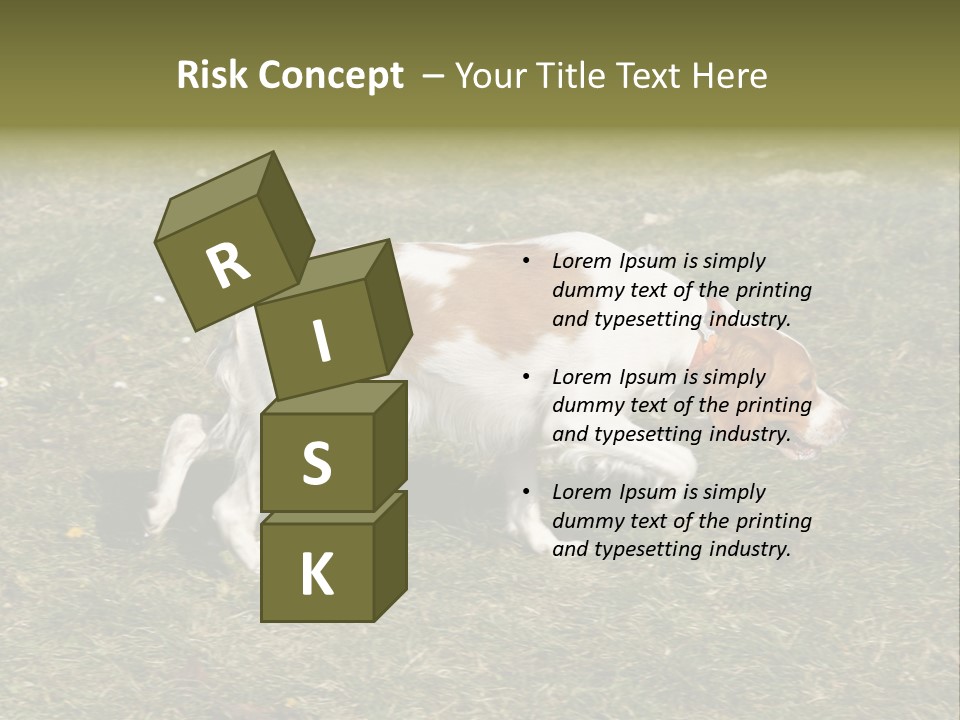 Risk Concept – Your Title Text Here

R
I
S
K

• Lorem Ipsum is simply dummy text of the printing and typesetting industry.

• Lorem Ipsum is simply dummy text of the printing and typesetting industry.

• Lorem Ipsum is simply dummy text of the printing and typesetting industry.